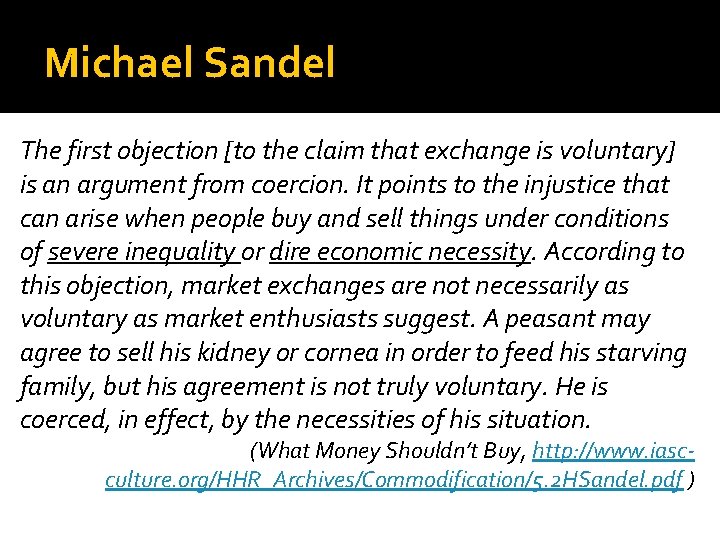 Michael Sandel

The first objection [to the claim that exchange is voluntary] is an argument from coercion. It points to the injustice that can arise when people buy and sell things under conditions of severe inequality or dire economic necessity. According to this objection, market exchanges are not necessarily as voluntary as market enthusiasts suggest. A peasant may agree to sell his kidney or cornea in order to feed his starving family, but his agreement is not truly voluntary. He is coerced, in effect, by the necessities of his situation.

(What Money Shouldn't Buy, http://www.iasc-culture.org/HHR_Archives/Commodification/5.2HSandel.pdf )